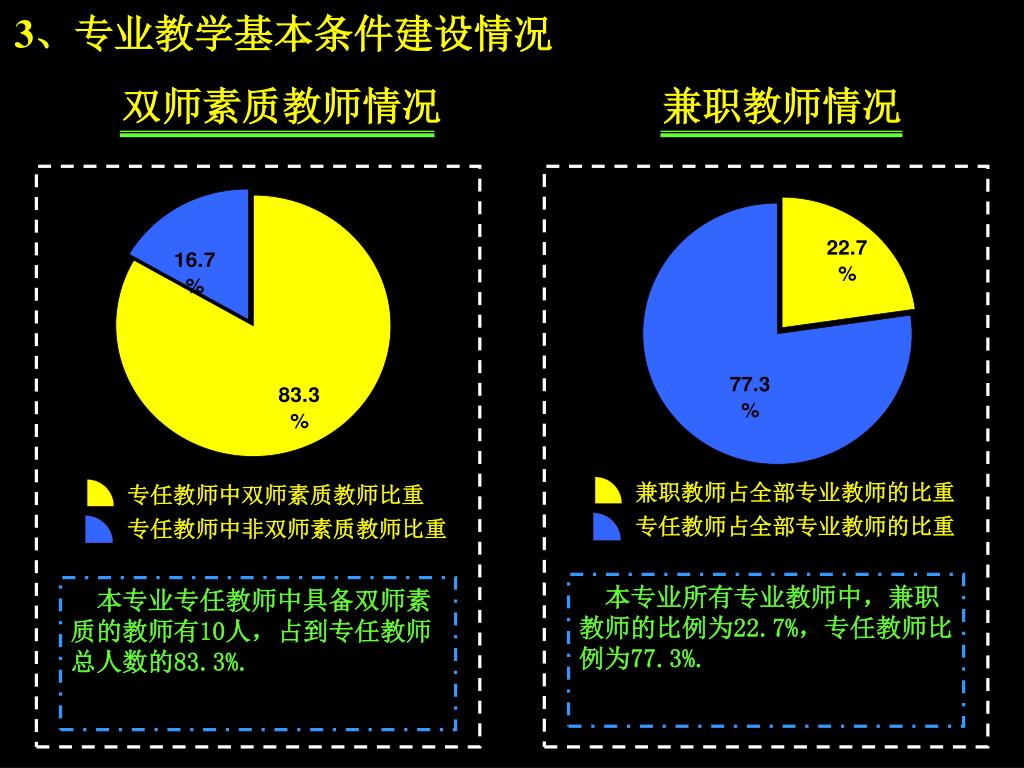 3、专业教学基本条件建设情况

双师素质教师情况

16.7 %

83.3 %

专任教师中双师素质教师比重
专任教师中非双师素质教师比重

本专业专任教师中具备双师素质的教师有10人，占到专任教师总人数的83.3%.

兼职教师情况

22.7 %

77.3 %

兼职教师占全部专业教师的比重
专任教师占全部专业教师的比重

本专业所有专业教师中，兼职教师的比例为22.7%，专任教师比例为77.3%.